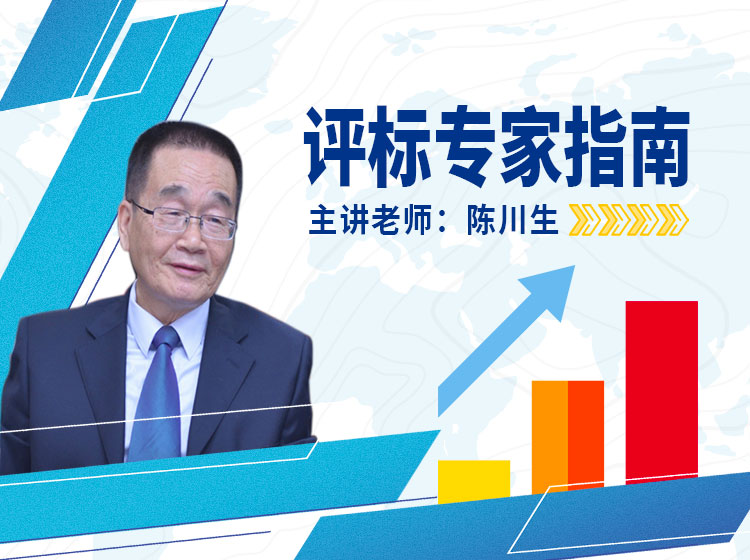 评标专家指南

主讲老师：陈川生